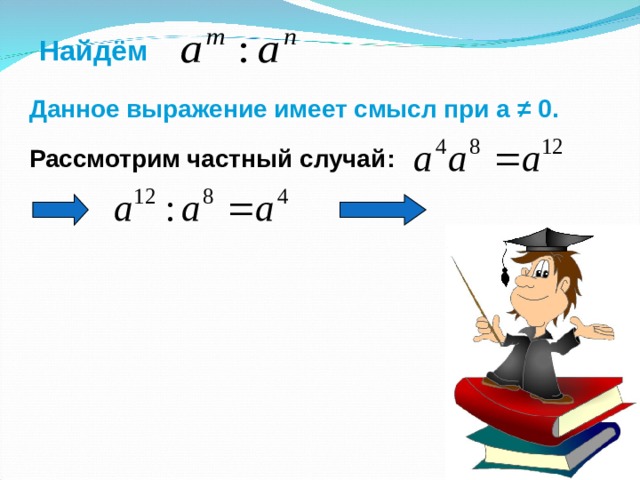 Найдём $a^m : a^n$

Данное выражение имеет смысл при а ≠ 0.

Рассмотрим частный случай: $a^4 a^8 = a^{12}$

$a^{12} : a^8 = a^4$